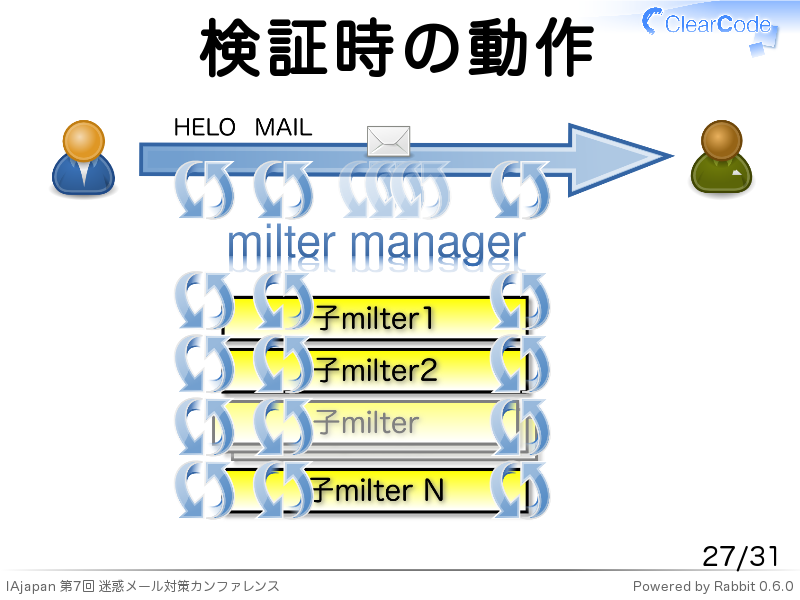 検証時の動作

ClearCode

HELO MAIL

milter manager

子milter1

子milter2

子milter

子milter N

27/31

IAjapan 第7回 迷惑メール対策カンファレンス

Powered by Rabbit 0.6.0